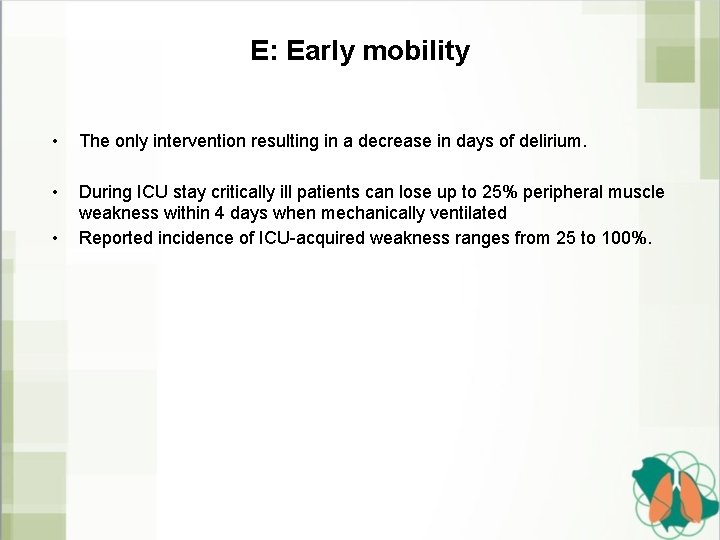 E: Early mobility

• The only intervention resulting in a decrease in days of delirium.

• During ICU stay critically ill patients can lose up to 25% peripheral muscle weakness within 4 days when mechanically ventilated
• Reported incidence of ICU-acquired weakness ranges from 25 to 100%.